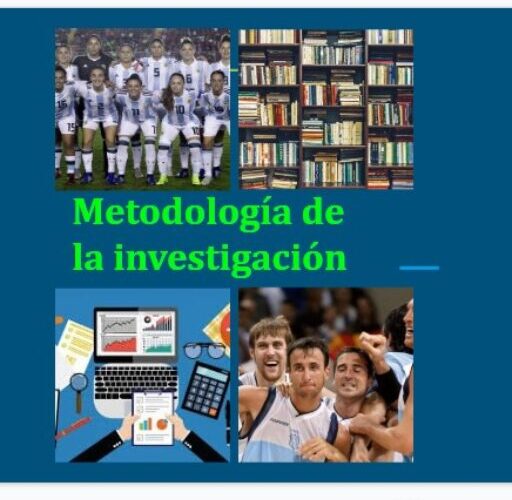 Metodología de la investigación